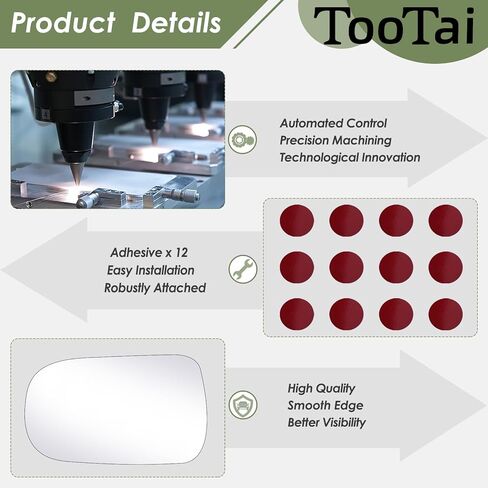 Product Details

TooTai

Automated Control
Precision Machining
Technological Innovation

Adhesive x 12
Easy Installation
Robustly Attached

High Quality
Smooth Edge
Better Visibility